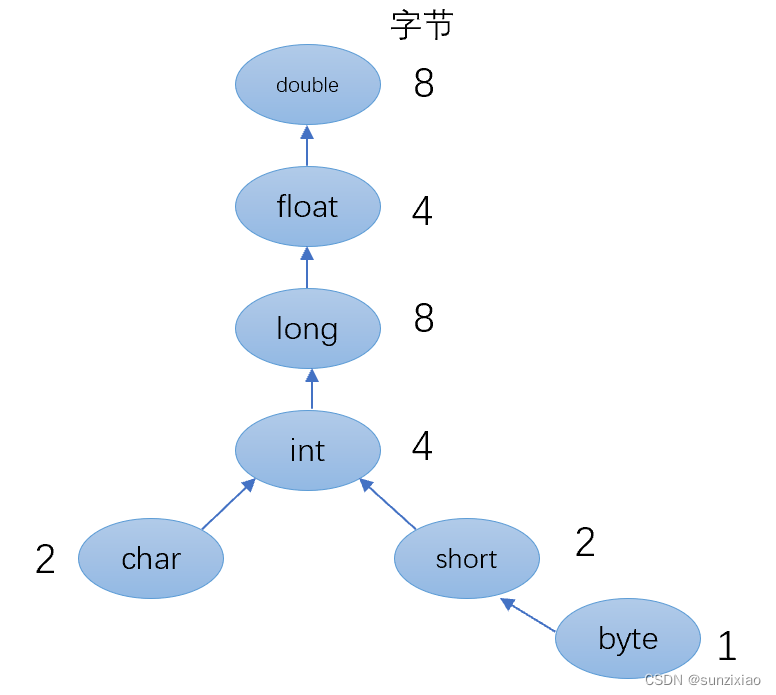 字节

double 8

float 4

long 8

int 4

2 char

short 2

byte 1

CSDN @sunzixiao